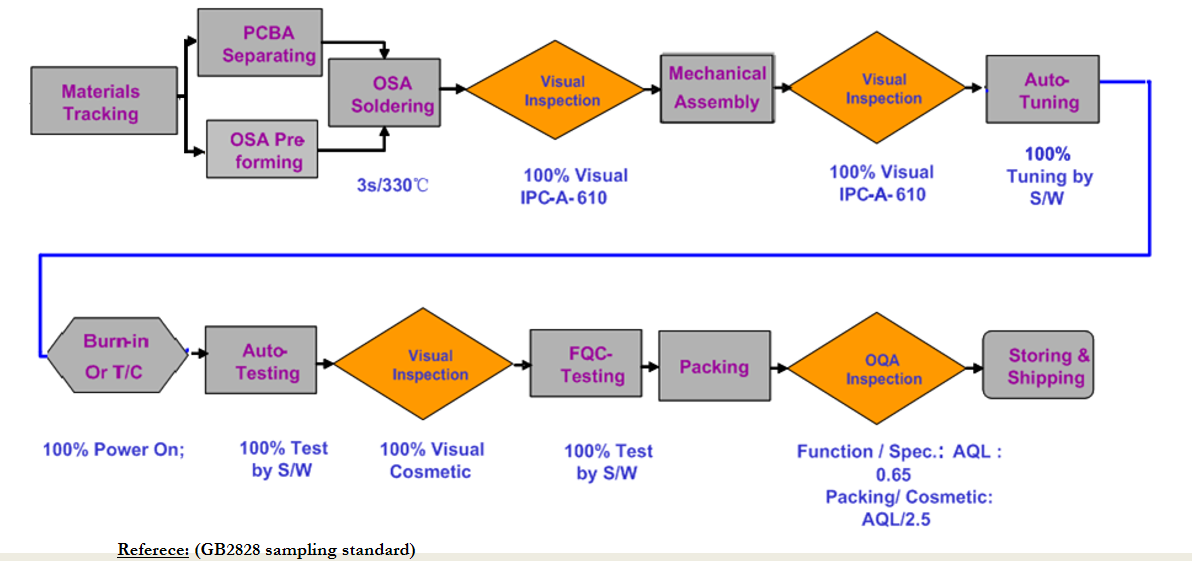 Materials Tracking

PCBA Separating

OSA Pre-forming

OSA Soldering

3s/330℃

Visual Inspection

100% Visual IPC-A-610

Mechanical Assembly

Visual Inspection

100% Visual IPC-A-610

Auto-Tuning

100% Tuning by S/W

Burn-in Or T/C

100% Power On;

Auto-Testing

100% Test by S/W

Visual Inspection

100% Visual Cosmetic

FQC-Testing

100% Test by S/W

Packing

OQA Inspection

Function / Spec.: AQL : 0.65 Packing/ Cosmetic: AQL/2.5

Storing & Shipping

Referece: (GB2828 sampling standard)